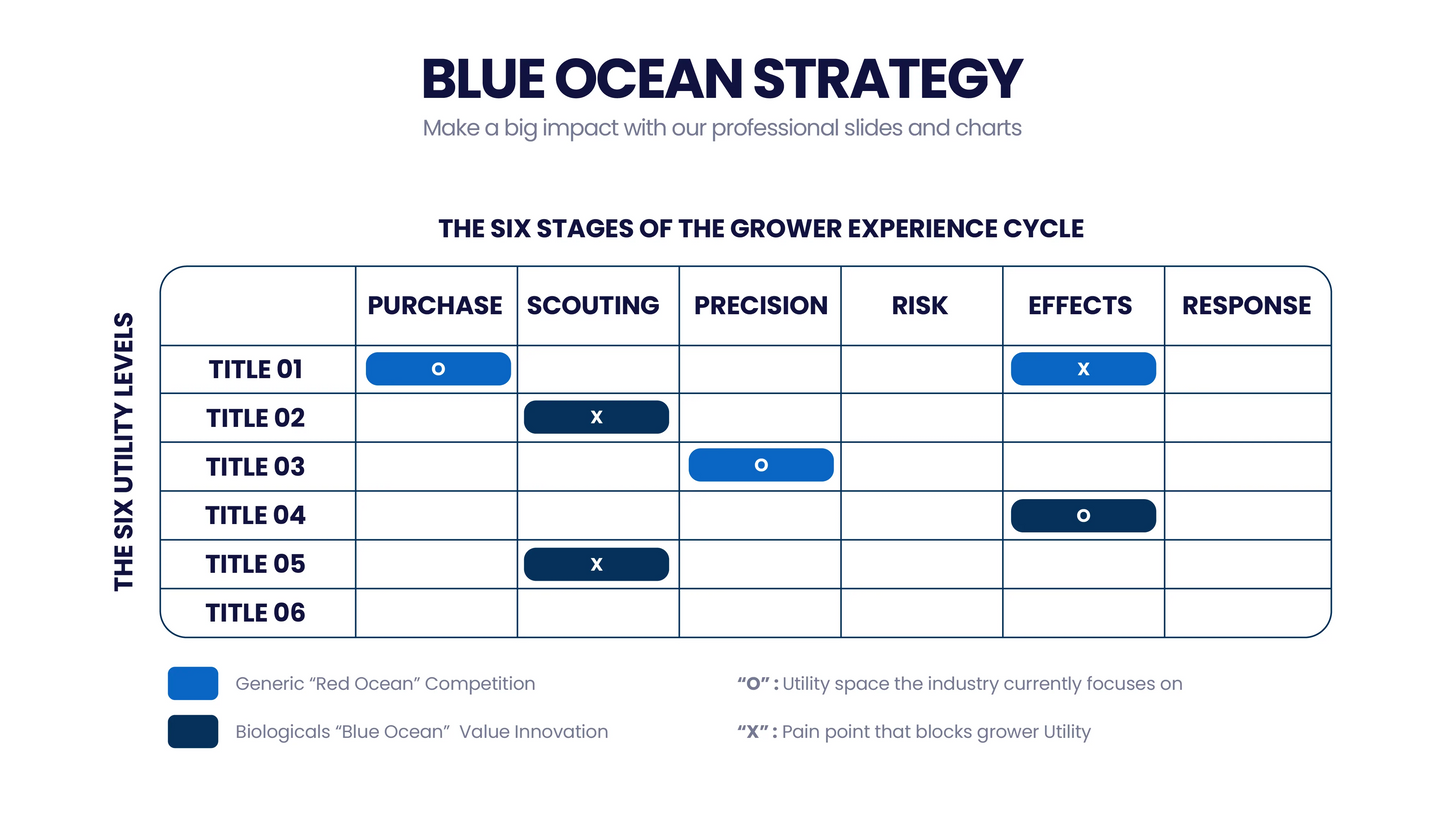 BLUE OCEAN STRATEGY
Make a big impact with our professional slides and charts

THE SIX STAGES OF THE GROWER EXPERIENCE CYCLE

THE SIX UTILITY LEVELS

| | PURCHASE | SCOUTING | PRECISION | RISK | EFFECTS | RESPONSE |
|---|---|---|---|---|---|---|
| TITLE 01 | O | | | | X | |
| TITLE 02 | | X | | | | |
| TITLE 03 | | | O | | | |
| TITLE 04 | | | | | O | |
| TITLE 05 | | X | | | | |
| TITLE 06 | | | | | | |

Generic “Red Ocean” Competition
Biologicals “Blue Ocean” Value Innovation

“O” : Utility space the industry currently focuses on
“X” : Pain point that blocks grower Utility